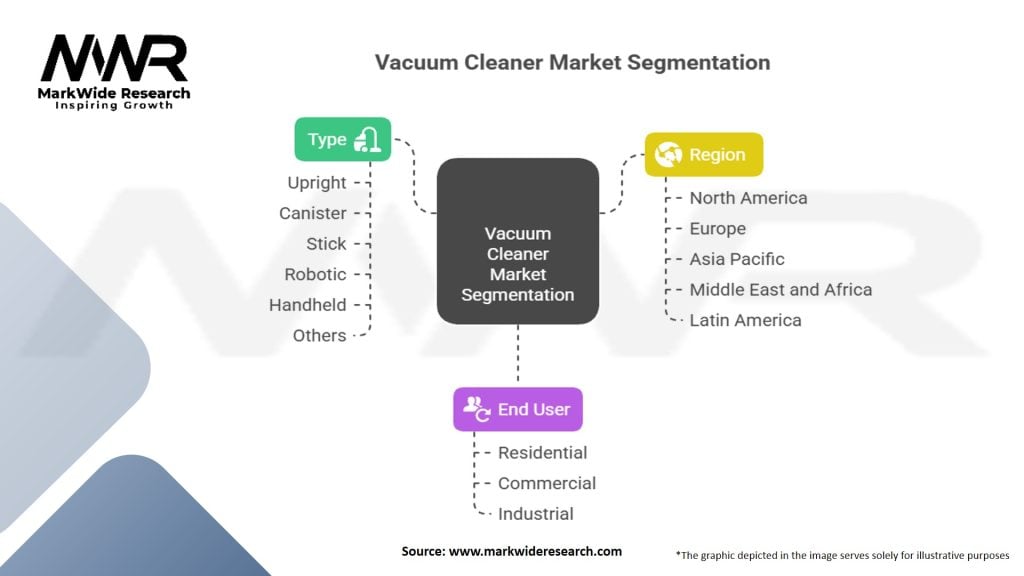 MWR
MarkWide Research
Inspiring Growth

Vacuum Cleaner Market Segmentation

Type
Upright
Canister
Stick
Robotic
Handheld
Others

Vacuum Cleaner Market Segmentation

Region
North America
Europe
Asia Pacific
Middle East and Africa
Latin America

End User
Residential
Commercial
Industrial

Source: www.markwideresearch.com

*The graphic depicted in the image serves solely for illustrative purposes